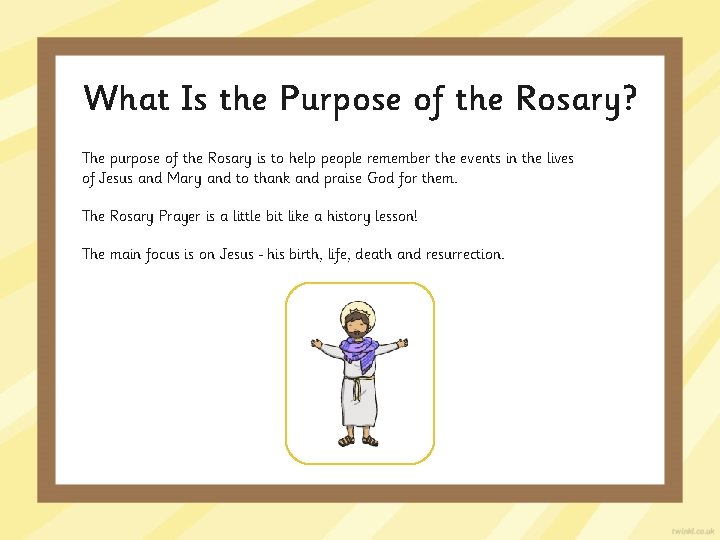 What Is the Purpose of the Rosary?

The purpose of the Rosary is to help people remember the events in the lives of Jesus and Mary and to thank and praise God for them.

The Rosary Prayer is a little bit like a history lesson!

The main focus is on Jesus - his birth, life, death and resurrection.

twinkl.co.uk